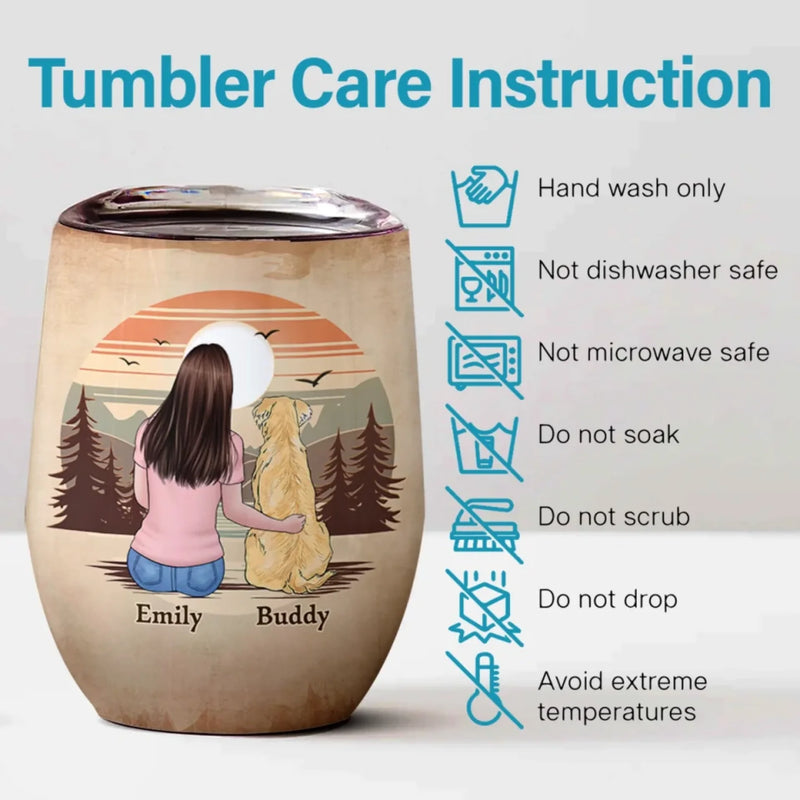 Tumbler Care Instruction

Emily Buddy

Hand wash only

Not dishwasher safe

Not microwave safe

Do not soak

Do not scrub

Do not drop

Avoid extreme temperatures